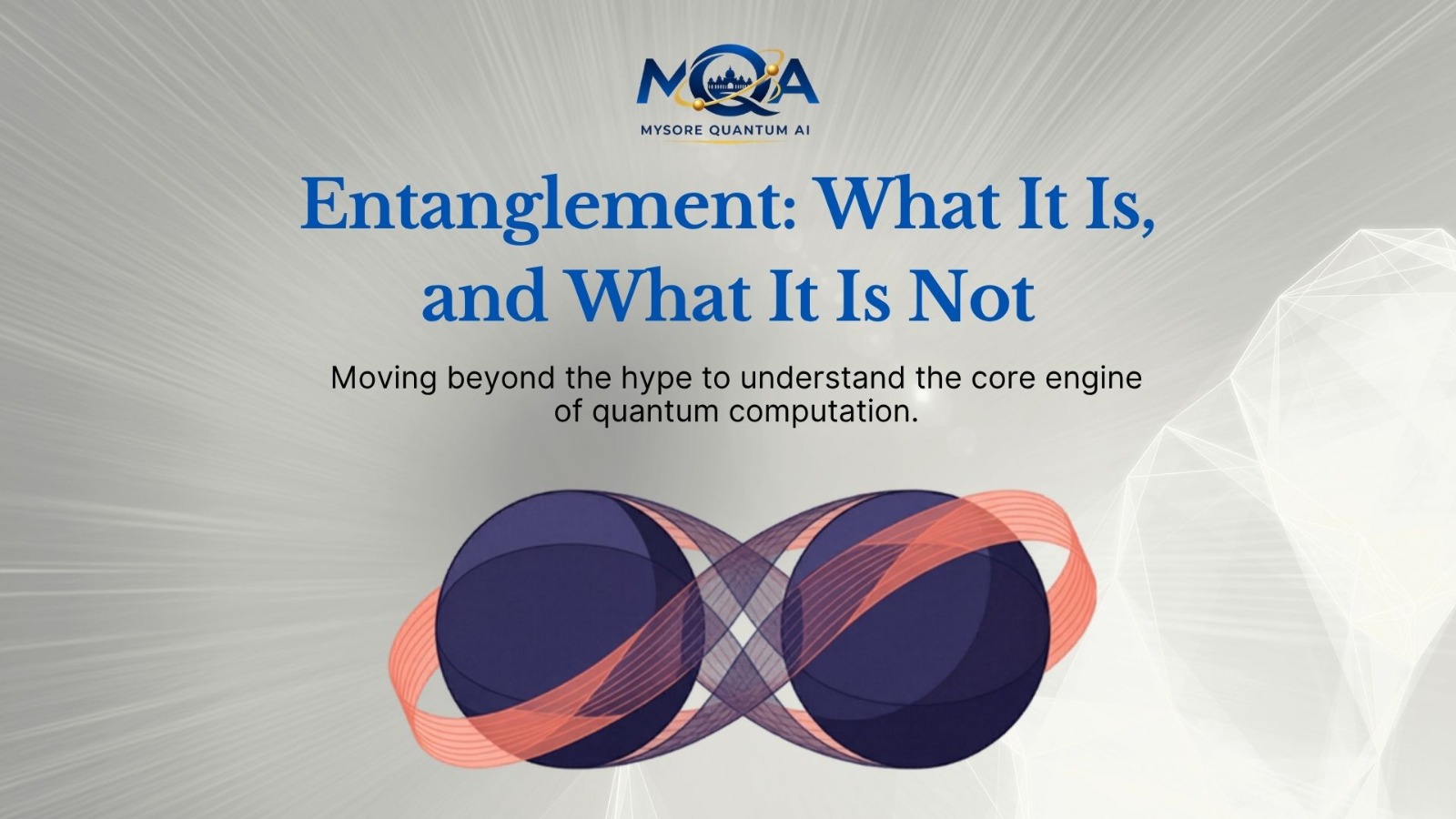 MQA
MYSORE QUANTUM AI

Entanglement: What It Is, and What It Is Not

Moving beyond the hype to understand the core engine of quantum computation.